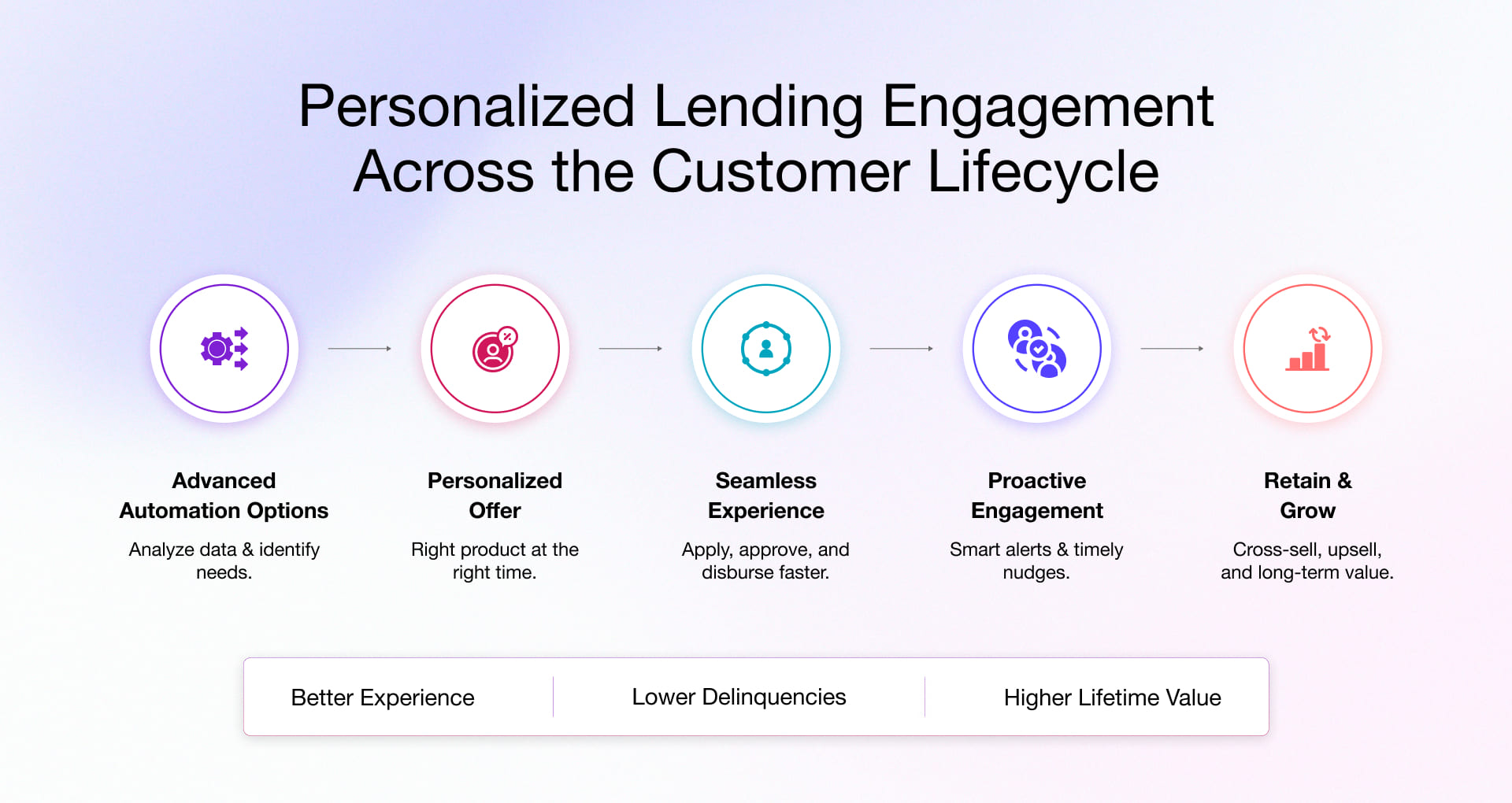 Personalized Lending Engagement Across the Customer Lifecycle

Advanced Automation Options

Analyze data & identify needs.

Personalized Offer

Right product at the right time.

Seamless Experience

Apply, approve, and disburse faster.

Proactive Engagement

Smart alerts & timely nudges.

Retain & Grow

Cross-sell, upsell, and long-term value.

Better Experience

Lower Delinquencies

Higher Lifetime Value